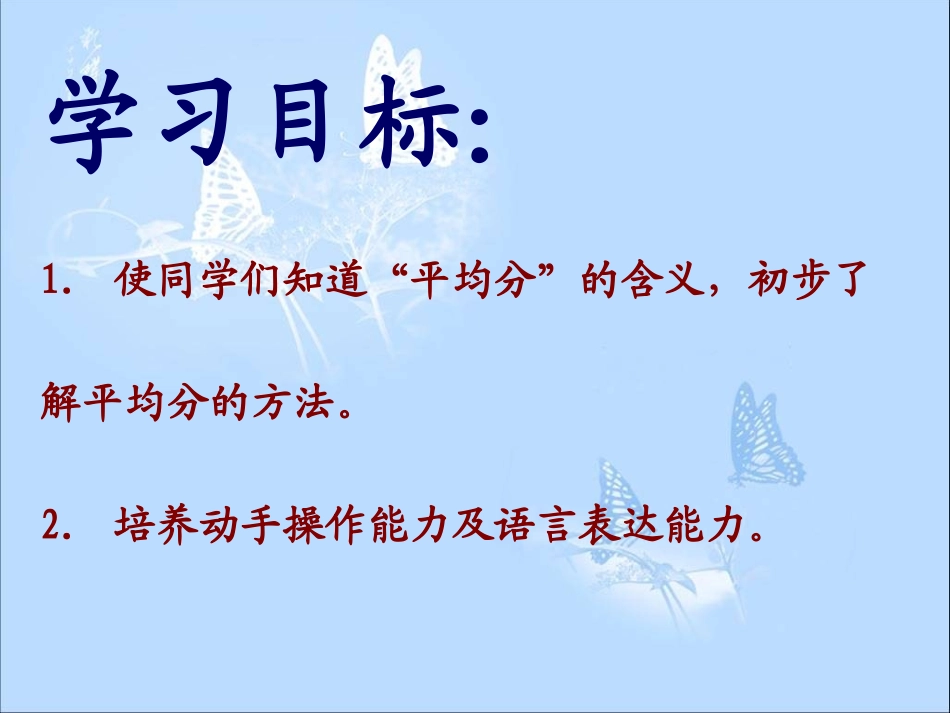 学习目标:

1. 使同学们知道“平均分”的含义，初步了解平均分的方法。

2. 培养动手操作能力及语言表达能力。